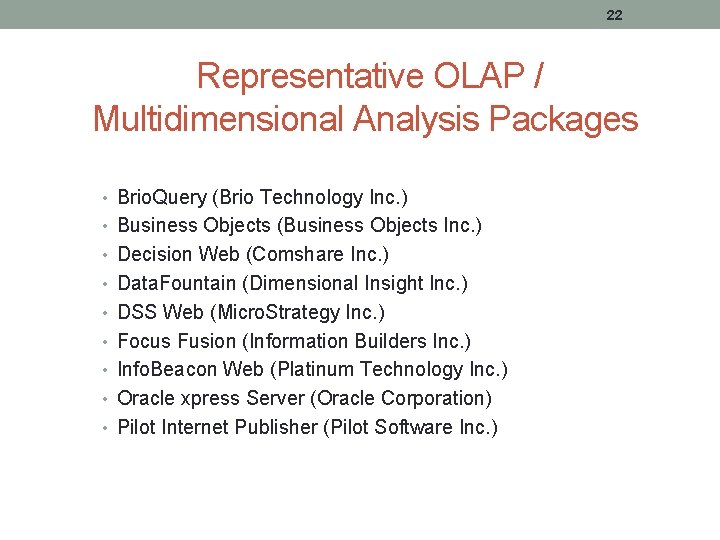 22

Representative OLAP / Multidimensional Analysis Packages

• BrioQuery (Brio Technology Inc.)
• Business Objects (Business Objects Inc.)
• Decision Web (Comshare Inc.)
• DataFountain (Dimensional Insight Inc.)
• DSS Web (MicroStrategy Inc.)
• Focus Fusion (Information Builders Inc.)
• InfoBeacon Web (Platinum Technology Inc.)
• Oracle xpress Server (Oracle Corporation)
• Pilot Internet Publisher (Pilot Software Inc.)